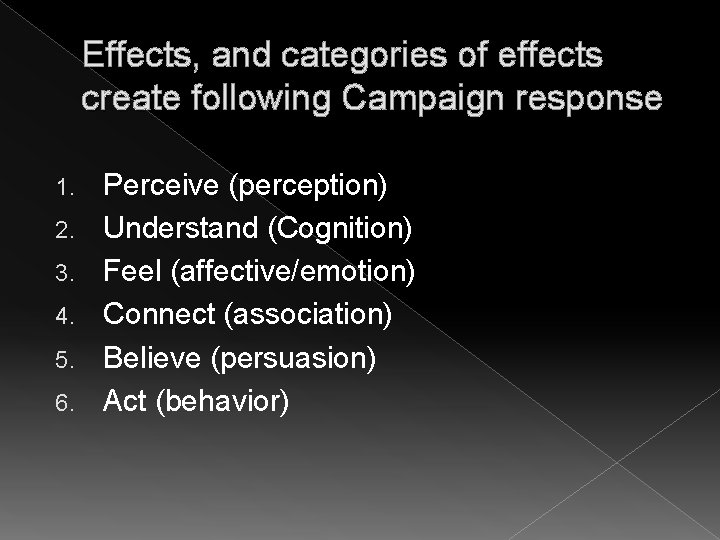 Effects, and categories of effects create following Campaign response

1. Perceive (perception)
2. Understand (Cognition)
3. Feel (affective/emotion)
4. Connect (association)
5. Believe (persuasion)
6. Act (behavior)